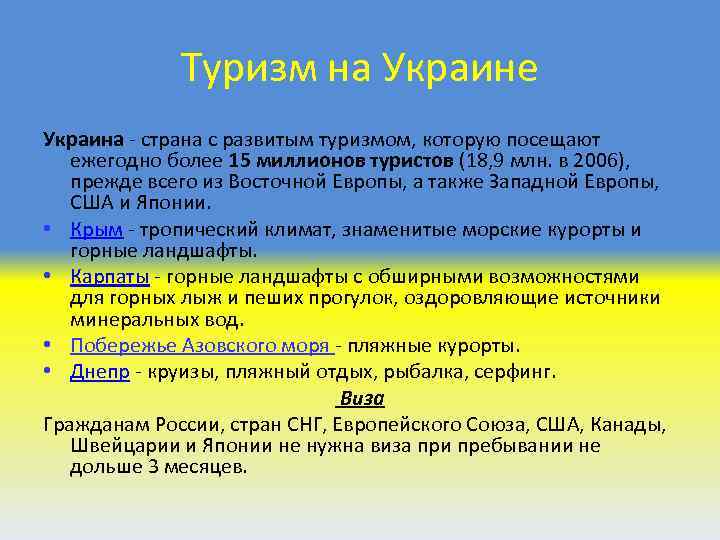 Туризм на Украине

Украина - страна с развитым туризмом, которую посещают ежегодно более 15 миллионов туристов (18,9 млн. в 2006), прежде всего из Восточной Европы, а также Западной Европы, США и Японии.

• Крым - тропический климат, знаменитые морские курорты и горные ландшафты.
• Карпаты - горные ландшафты с обширными возможностями для горных лыж и пеших прогулок, оздоровляющие источники минеральных вод.
• Побережье Азовского моря - пляжные курорты.
• Днепр - круизы, пляжный отдых, рыбалка, серфинг.

Виза

Гражданам России, стран СНГ, Европейского Союза, США, Канады, Швейцарии и Японии не нужна виза при пребывании не дольше 3 месяцев.